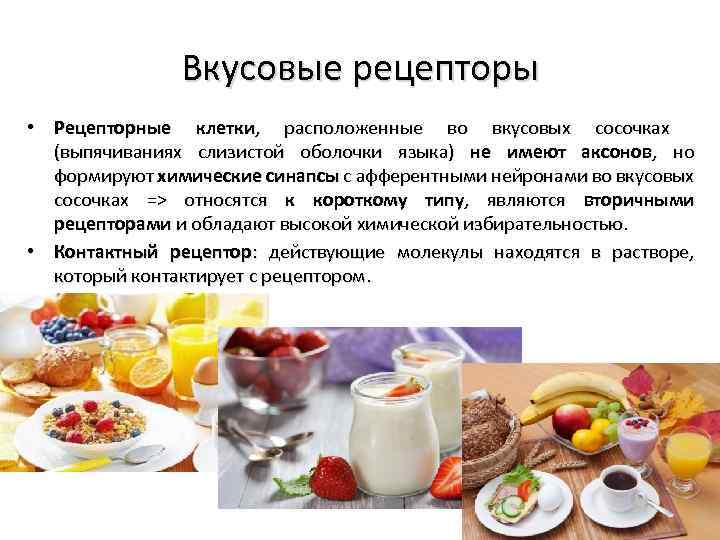 Вкусовые рецепторы

• Рецепторные клетки, расположенные во вкусовых сосочках (выпячиваниях слизистой оболочки языка) не имеют аксонов, но формируют химические синапсы с афферентными нейронами во вкусовых сосочках => относятся к короткому типу, являются вторичными рецепторами и обладают высокой химической избирательностью.

• Контактный рецептор: действующие молекулы находятся в растворе, который контактирует с рецептором.